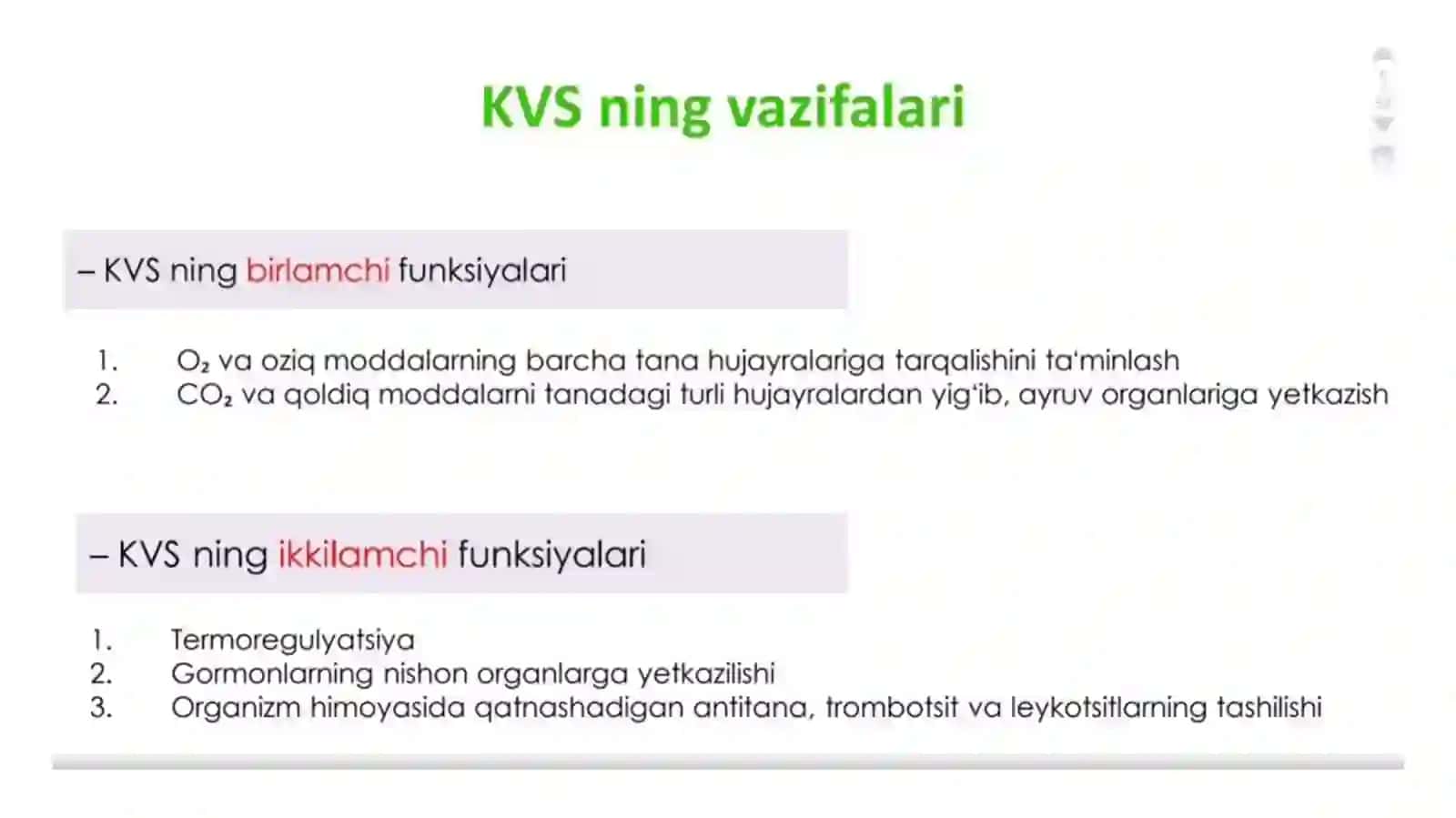 KVS ning vazifalari

– KVS ning birlamchi funksiyalari

1. $O_2$ va oziq moddalarning barcha tana hujayralariga tarqalishini ta'minlash
2. $CO_2$ va qoldiq moddalarni tanadagi turli hujayralardan yig'ib, ayruv organlariga yetkazish

– KVS ning ikkilamchi funksiyalari

1. Termoregulyatsiya
2. Gormonlarning nishon organlarga yetkazilishi
3. Organizm himoyasida qatnashadigan antitana, trombotsit va leykotsitlarning tashilishi